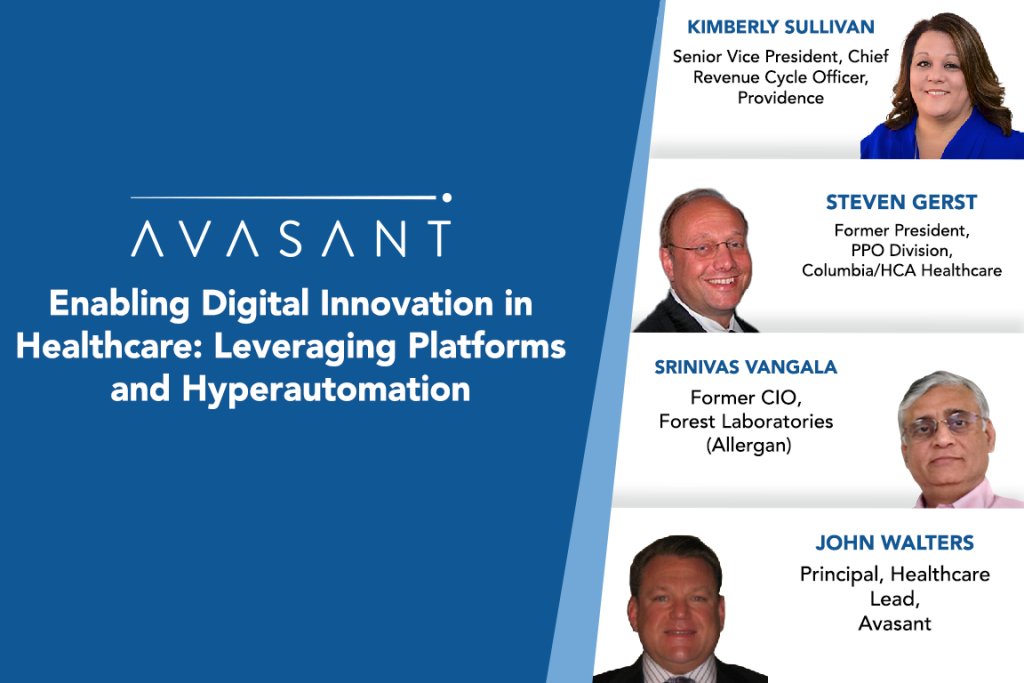 AVASANT

Enabling Digital Innovation in Healthcare: Leveraging Platforms and Hyperautomation

KIMBERLY SULLIVAN
Senior Vice President, Chief Revenue Cycle Officer, Providence

STEVEN GERST
Former President, PPO Division, Columbia/HCA Healthcare

SRINIVAS VANGALA
Former CIO, Forest Laboratories (Allergan)

JOHN WALTERS
Principal, Healthcare Lead, Avasant